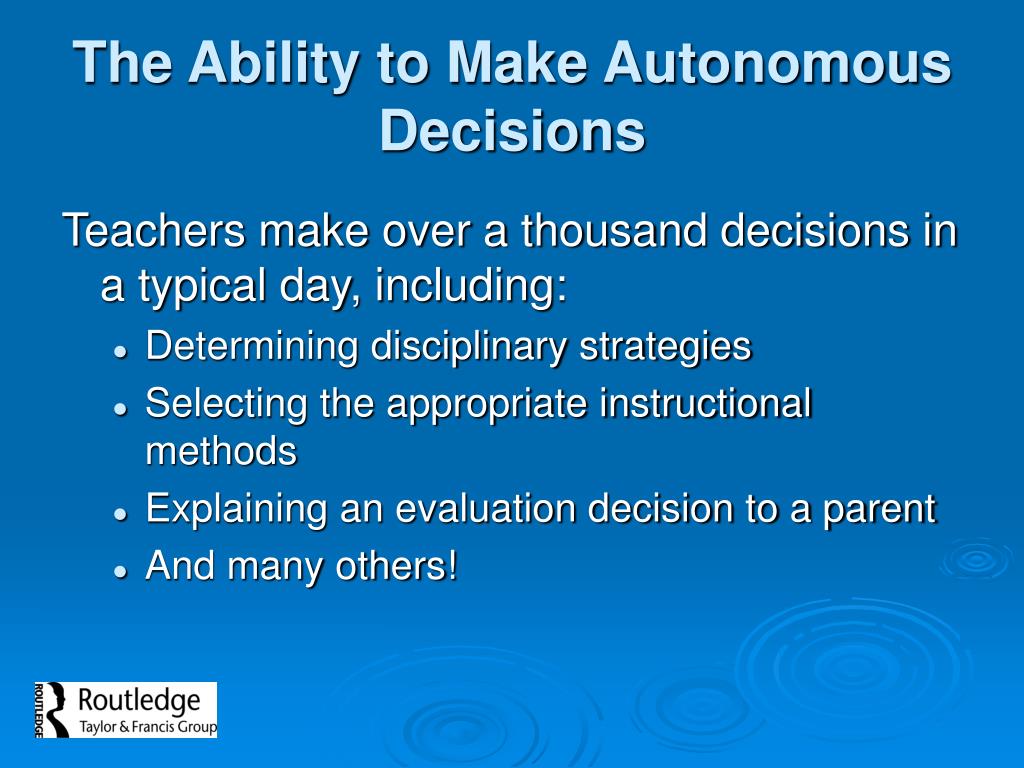 The Ability to Make Autonomous Decisions

Teachers make over a thousand decisions in a typical day, including:

- Determining disciplinary strategies
- Selecting the appropriate instructional methods
- Explaining an evaluation decision to a parent
- And many others!

ROUTLEDGE
Routledge
Taylor & Francis Group